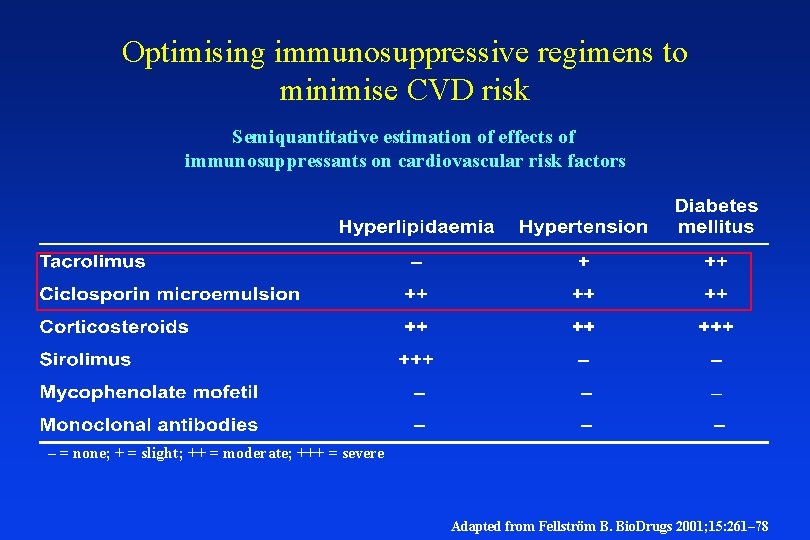 Optimising immunosuppressive regimens to minimise CVD risk

Semiquantitative estimation of effects of immunosuppressants on cardiovascular risk factors

| | Hyperlipidaemia | Hypertension | Diabetes mellitus |
|---|---|---|---|
| Tacrolimus | – | + | ++ |
| Ciclosporin microemulsion | ++ | ++ | ++ |
| Corticosteroids | ++ | ++ | +++ |
| Sirolimus | +++ | – | – |
| Mycophenolate mofetil | – | – | – |
| Monoclonal antibodies | – | – | – |

– = none; + = slight; ++ = moderate; +++ = severe

Adapted from Fellström B. BioDrugs 2001;15:261–78